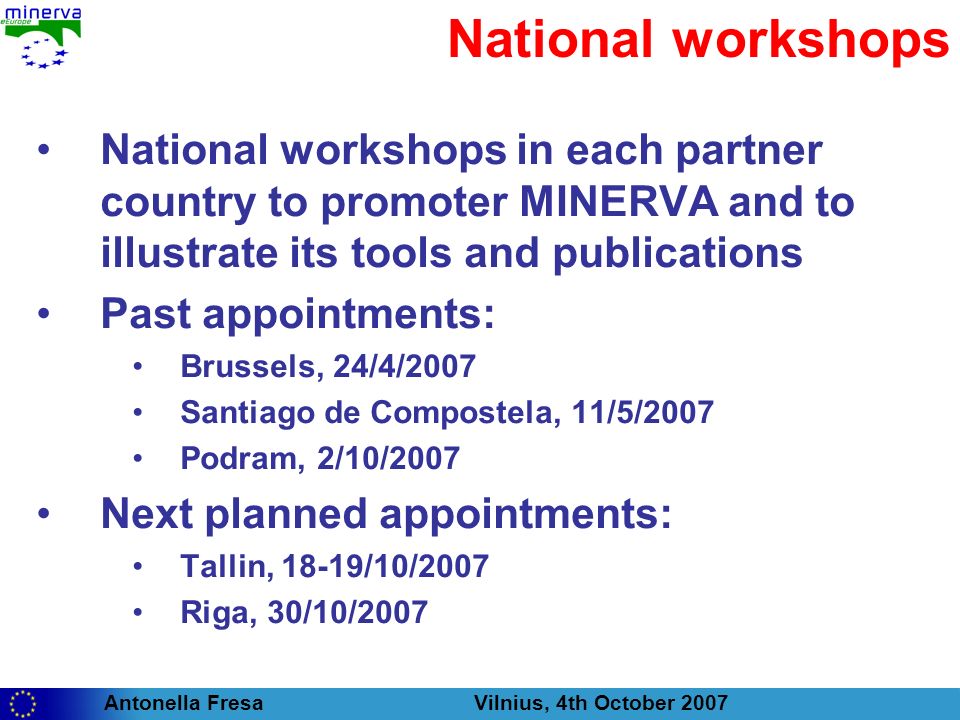 minerva
eEurope

National workshops

• National workshops in each partner country to promoter MINERVA and to illustrate its tools and publications
• Past appointments:
• Brussels, 24/4/2007
• Santiago de Compostela, 11/5/2007
• Podram, 2/10/2007
• Next planned appointments:
• Tallin, 18-19/10/2007
• Riga, 30/10/2007

Antonella Fresa Vilnius, 4th October 2007